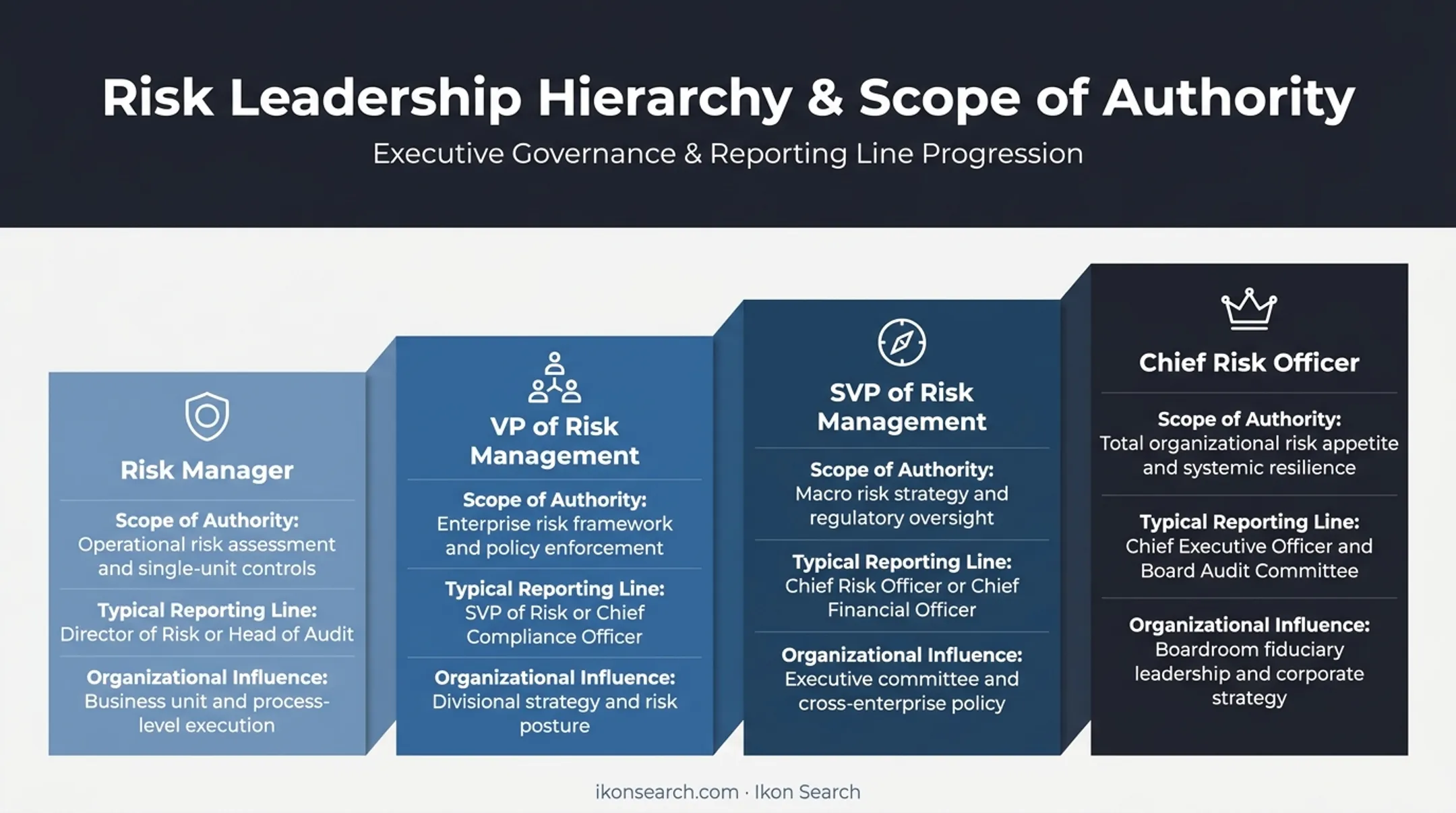 Risk Leadership Hierarchy & Scope of Authority

Executive Governance & Reporting Line Progression

Risk Manager

Scope of Authority:
Operational risk assessment and single-unit controls

Typical Reporting Line:
Director of Risk or Head of Audit

Organizational Influence:
Business unit and process-level execution

VP of Risk Management

Scope of Authority:
Enterprise risk framework and policy enforcement

Typical Reporting Line:
SVP of Risk or Chief Compliance Officer

Organizational Influence:
Divisional strategy and risk posture

SVP of Risk Management

Scope of Authority:
Macro risk strategy and regulatory oversight

Typical Reporting Line:
Chief Risk Officer or Chief Financial Officer

Organizational Influence:
Executive committee and cross-enterprise policy

Chief Risk Officer

Scope of Authority:
Total organizational risk appetite and systemic resilience

Typical Reporting Line:
Chief Executive Officer and Board Audit Committee

Organizational Influence:
Boardroom fiduciary leadership and corporate strategy

ikonsearch.com · Ikon Search